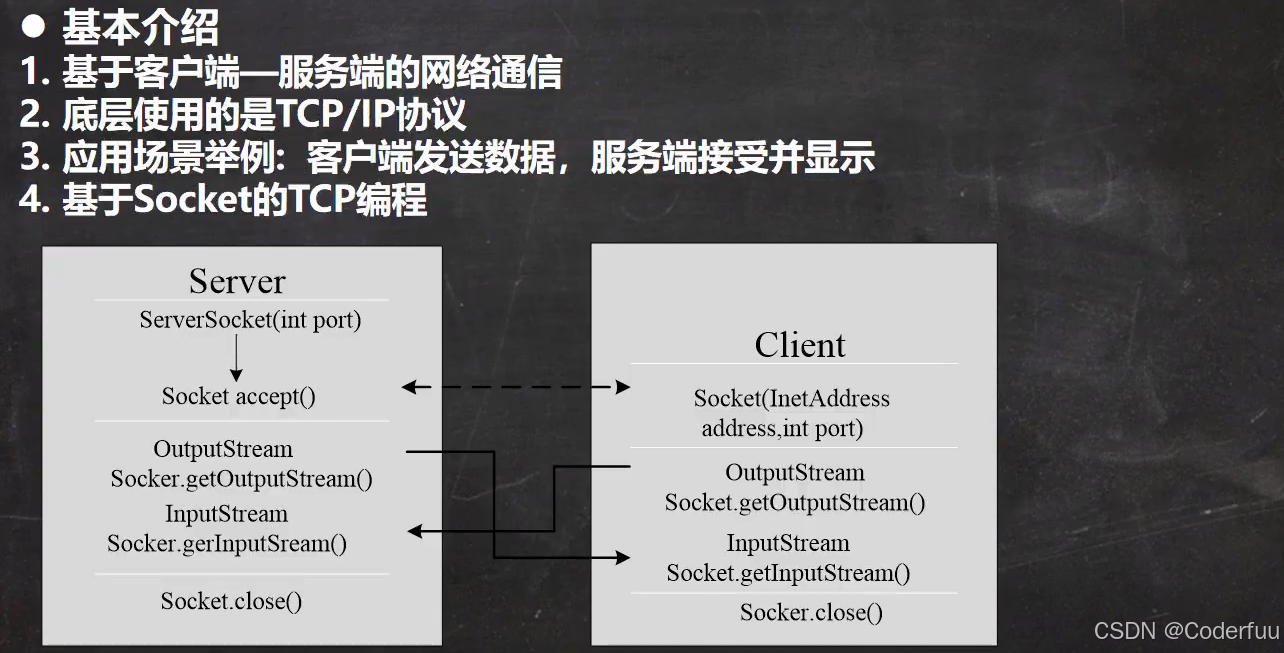 ● 基本介绍
1. 基于客户端—服务端的网络通信
2. 底层使用的是TCP/IP协议
3. 应用场景举例：客户端发送数据，服务端接受并显示
4. 基于Socket的TCP编程

Server
ServerSocket(int port)
Socket accept()
OutputStream
Socker.getOutputStream()
InputStream
Socker.gerInputSream()
Socket.close()

Client
Socket(InetAddress address,int port)
OutputStream
Socket.getOutputStream()
InputStream
Socket.getInputStream()
Socker.close()

CSDN @Coderfuu